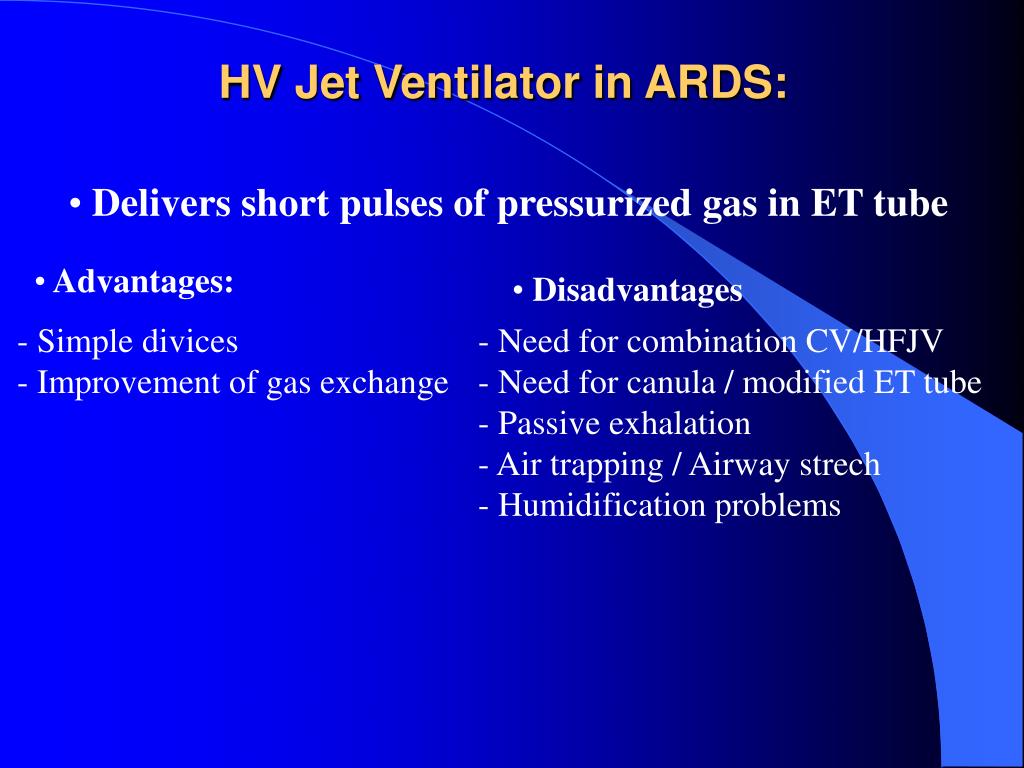 HV Jet Ventilator in ARDS:

• Delivers short pulses of pressurized gas in ET tube

• Advantages:

- Simple divices
- Improvement of gas exchange

• Disadvantages

- Need for combination CV/HFJV
- Need for canula / modified ET tube
- Passive exhalation
- Air trapping / Airway strech
- Humidification problems